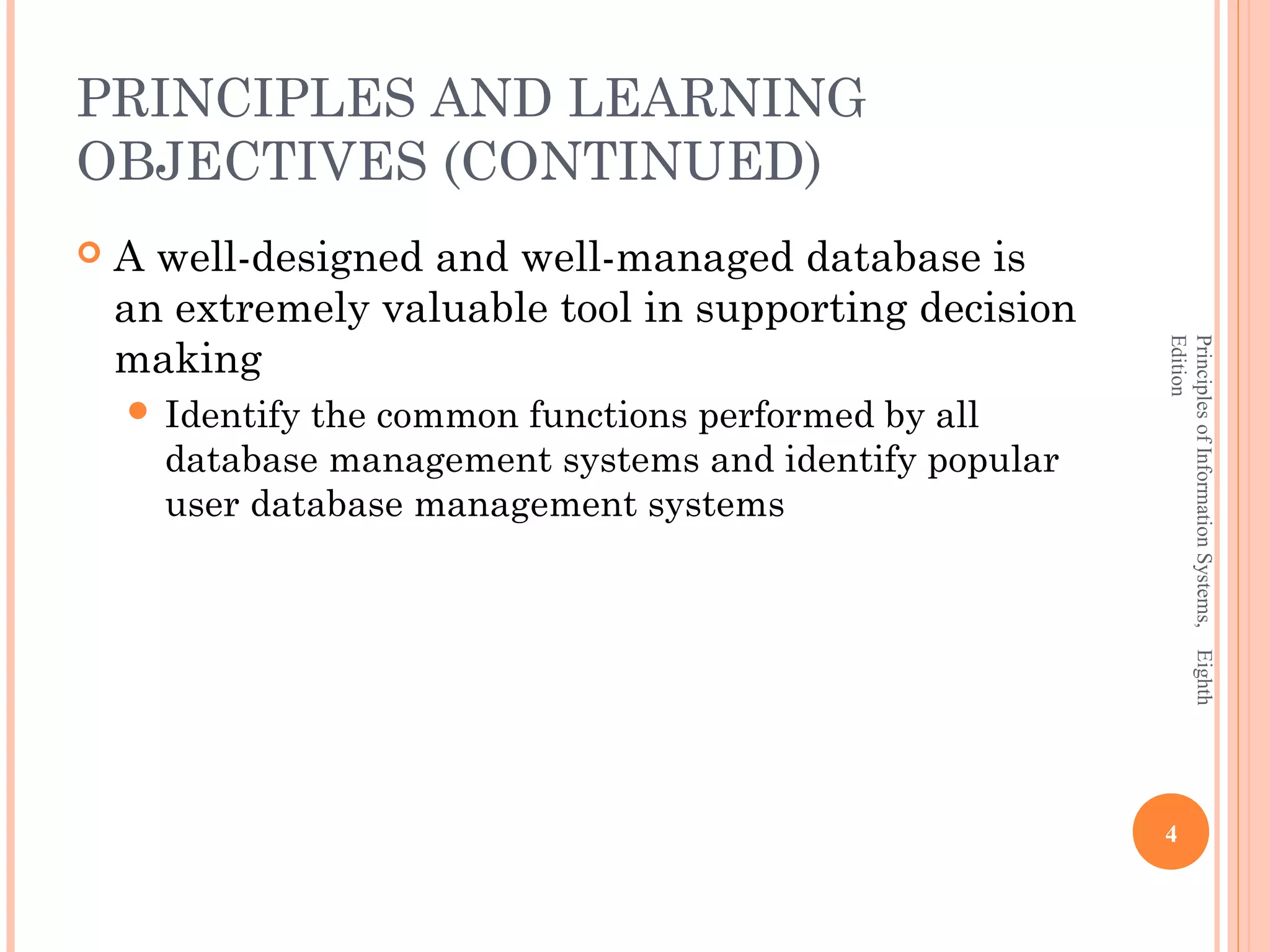 PRINCIPLES AND LEARNING OBJECTIVES (CONTINUED)

A well-designed and well-managed database is an extremely valuable tool in supporting decision making

Identify the common functions performed by all database management systems and identify popular user database management systems

Principles of Information Systems, Eighth Edition

4